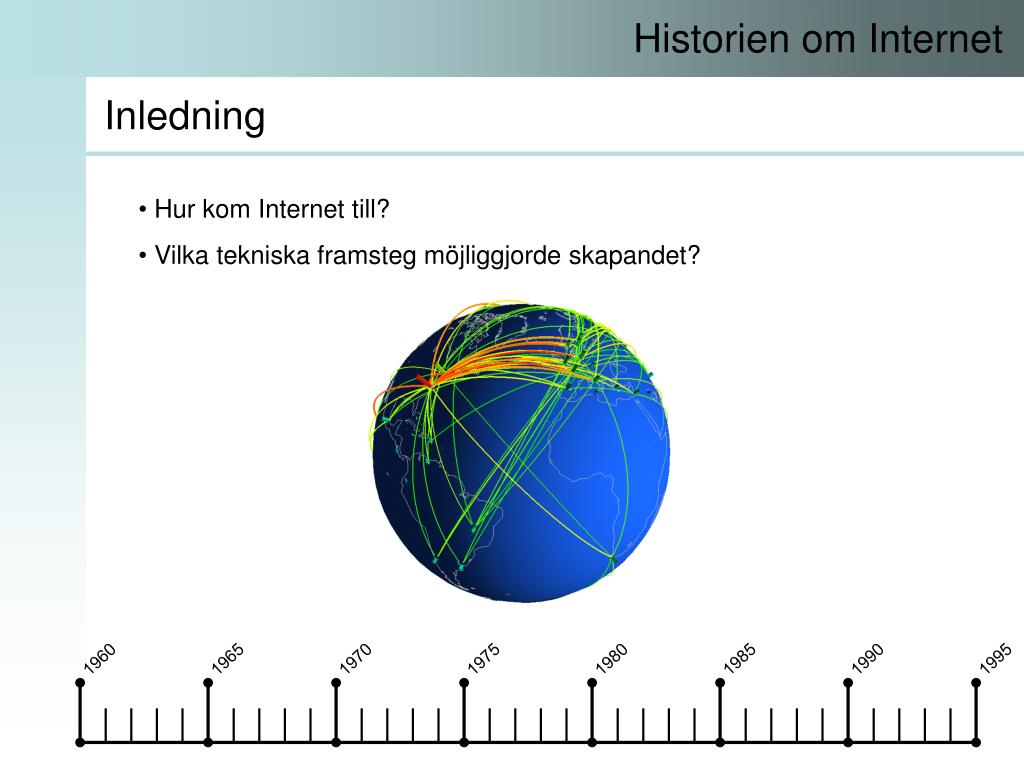 Historien om Internet

Inledning

• Hur kom Internet till?

• Vilka tekniska framsteg möjliggjorde skapandet?

1960 1965 1970 1975 1980 1985 1990 1995